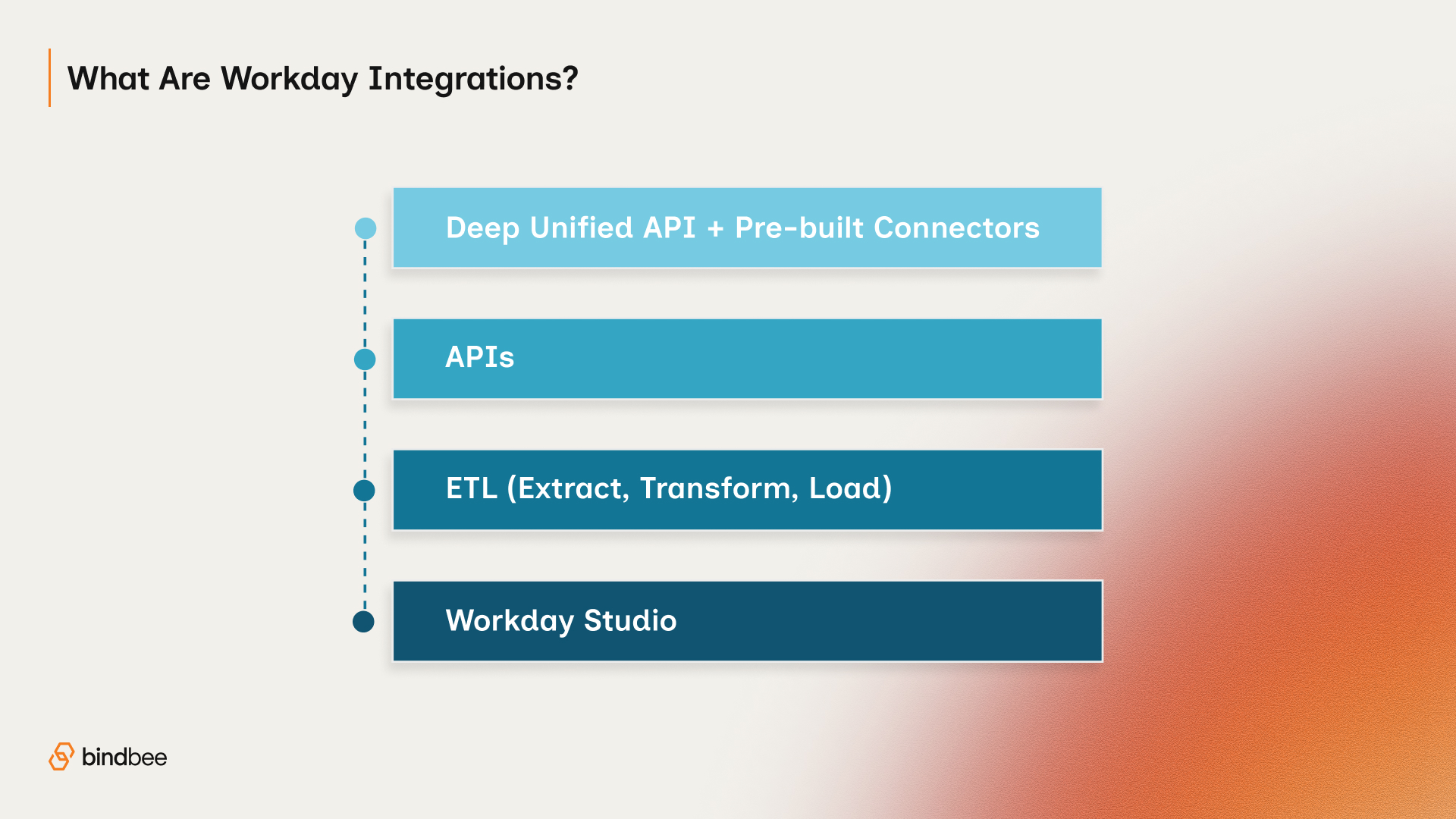 What Are Workday Integrations?

Deep Unified API + Pre-built Connectors

APIs

ETL (Extract, Transform, Load)

Workday Studio

bindbee